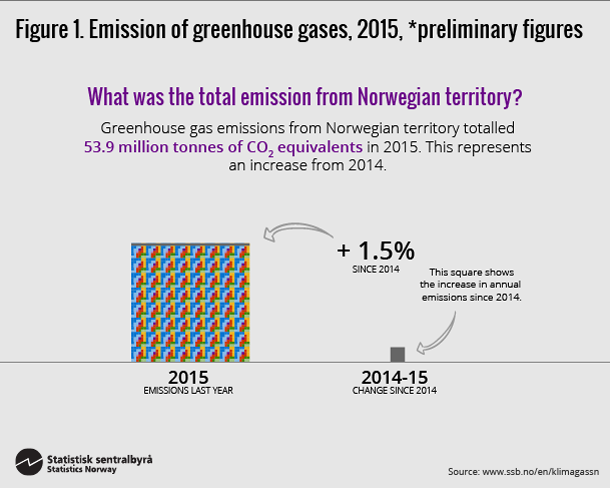 Figure 1. Emission of greenhouse gases, 2015, *preliminary figures

What was the total emission from Norwegian territory?

Greenhouse gas emissions from Norwegian territory totalled 53.9 million tonnes of $CO_2$ equivalents in 2015. This represents an increase from 2014.

+ 1.5%
SINCE 2014

This square shows the increase in annual emissions since 2014.

2015
EMISSIONS LAST YEAR

2014-15
CHANGE SINCE 2014

Statistisk sentralbyrå
Statistics Norway

Source: www.ssb.no/en/klimagassn